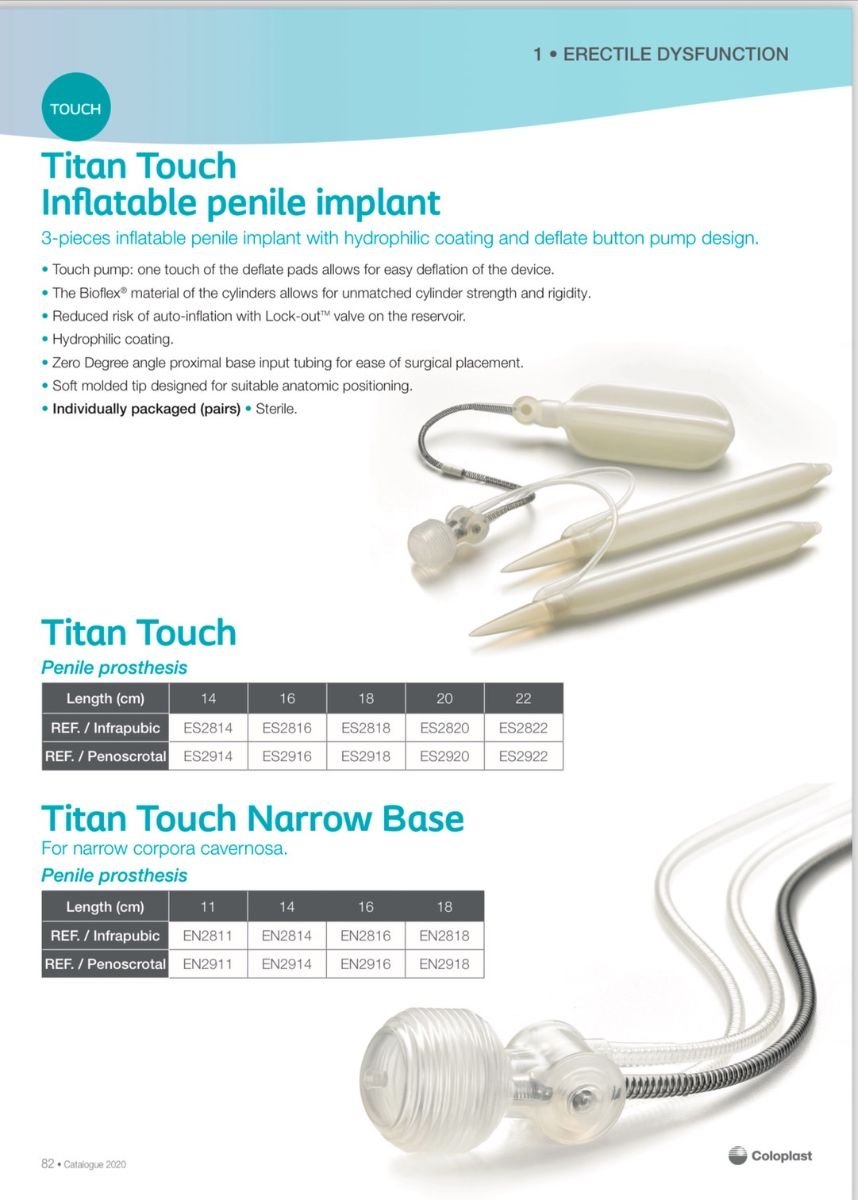 1 • ERECTILE DYSFUNCTION

TOUCH

Titan Touch
Inflatable penile implant

3-pieces inflatable penile implant with hydrophilic coating and deflate button pump design.

• Touch pump: one touch of the deflate pads allows for easy deflation of the device.
• The Bioflex® material of the cylinders allows for unmatched cylinder strength and rigidity.
• Reduced risk of auto-inflation with Lock-out™ valve on the reservoir.
• Hydrophilic coating.
• Zero Degree angle proximal base input tubing for ease of surgical placement.
• Soft molded tip designed for suitable anatomic positioning.
• Individually packaged (pairs) • Sterile.

Titan Touch

Penile prosthesis

| Length (cm) | 14 | 16 | 18 | 20 | 22 |
|---|---|---|---|---|---|
| REF. / Infrapubic | ES2814 | ES2816 | ES2818 | ES2820 | ES2822 |
| REF. / Penoscrotal | ES2914 | ES2916 | ES2918 | ES2920 | ES2922 |

Titan Touch Narrow Base

For narrow corpora cavernosa.

Penile prosthesis

| Length (cm) | 11 | 14 | 16 | 18 |
|---|---|---|---|---|
| REF. / Infrapubic | EN2811 | EN2814 | EN2816 | EN2818 |
| REF. / Penoscrotal | EN2911 | EN2914 | EN2916 | EN2918 |

82 • Catalogue 2020

Coloplast